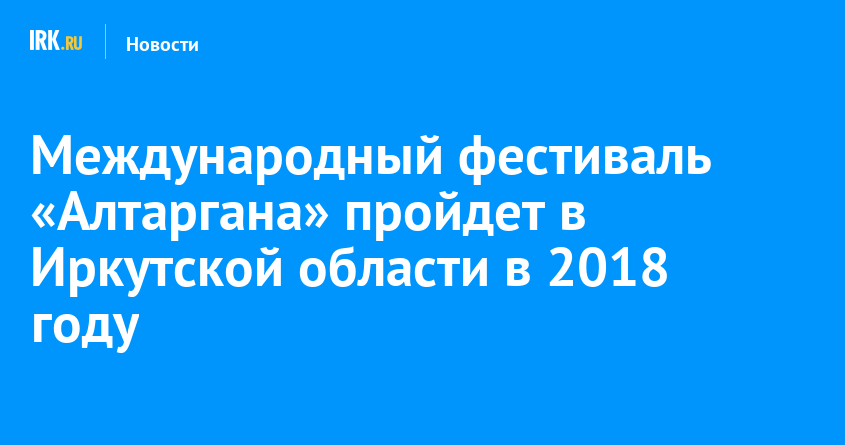 IRK.RU Новости

Международный фестиваль «Алтаргана» пройдет в Иркутской области в 2018 году